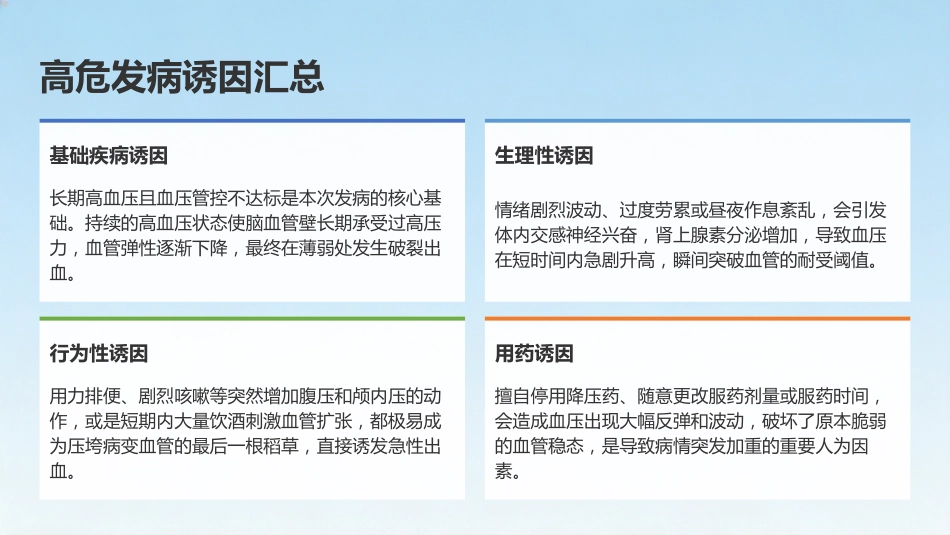 高危发病诱因汇总

基础疾病诱因

长期高血压且血压管控不达标是本次发病的核心基础。持续的高血压状态使脑血管壁长期承受过高压力，血管弹性逐渐下降，最终在薄弱处发生破裂出血。

生理性诱因

情绪剧烈波动、过度劳累或昼夜作息紊乱，会引发体内交感神经兴奋，肾上腺素分泌增加，导致血压在短时间内急剧升高，瞬间突破血管的耐受阈值。

行为性诱因

用力排便、剧烈咳嗽等突然增加腹压和颅内压的动作，或是短期内大量饮酒刺激血管扩张，都极易成为压垮病变血管的最后一根稻草，直接诱发急性出血。

用药诱因

擅自停用降压药、随意更改服药剂量或服药时间，会造成血压出现大幅反弹和波动，破坏了原本脆弱的血管稳态，是导致病情突发加重的重要人为因素。